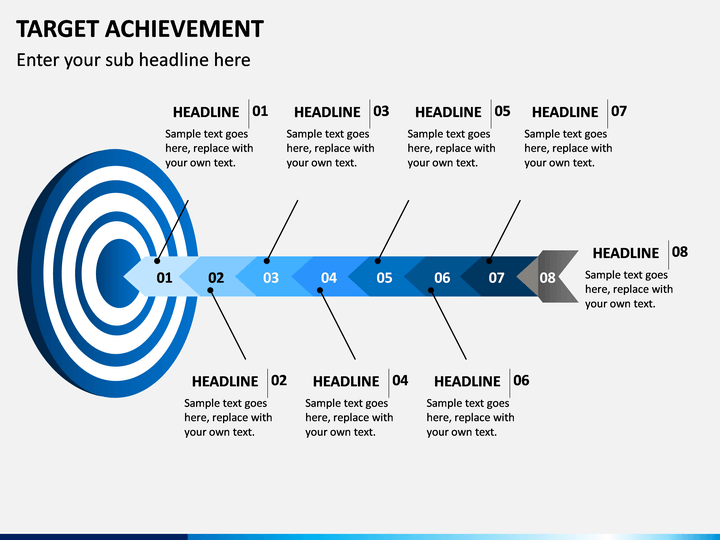 TARGET ACHIEVEMENT
Enter your sub headline here

HEADLINE 01
Sample text goes here, replace with your own text.

HEADLINE 03
Sample text goes here, replace with your own text.

HEADLINE 05
Sample text goes here, replace with your own text.

HEADLINE 07
Sample text goes here, replace with your own text.

01 02 03 04 05 06 07 08

HEADLINE 08
Sample text goes here, replace with your own text.

HEADLINE 02
Sample text goes here, replace with your own text.

HEADLINE 04
Sample text goes here, replace with your own text.

HEADLINE 06
Sample text goes here, replace with your own text.